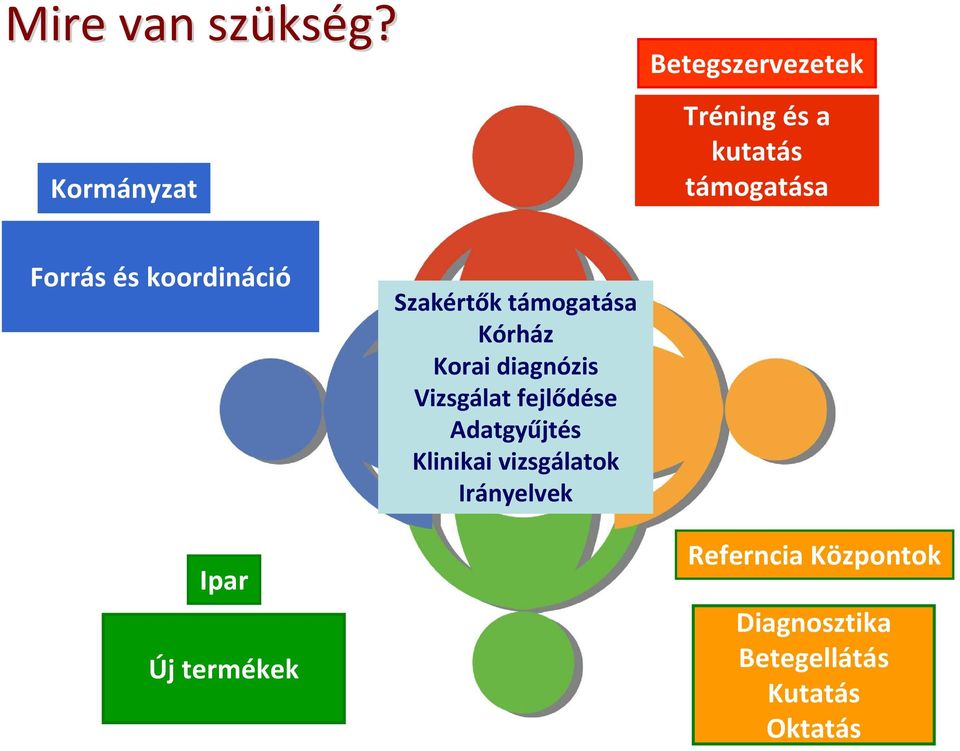 Mire van szükség?

Betegszervezetek

Tréning és a kutatás támogatása

Kormányzat

Forrás és koordináció

Szakértők támogatása
Kórház
Korai diagnózis
Vizsgálat fejlődése
Adatgyűjtés
Klinikai vizsgálatok
Irányelvek

Ipar

Új termékek

Referncia Központok

Diagnosztika
Betegellátás
Kutatás
Oktatás